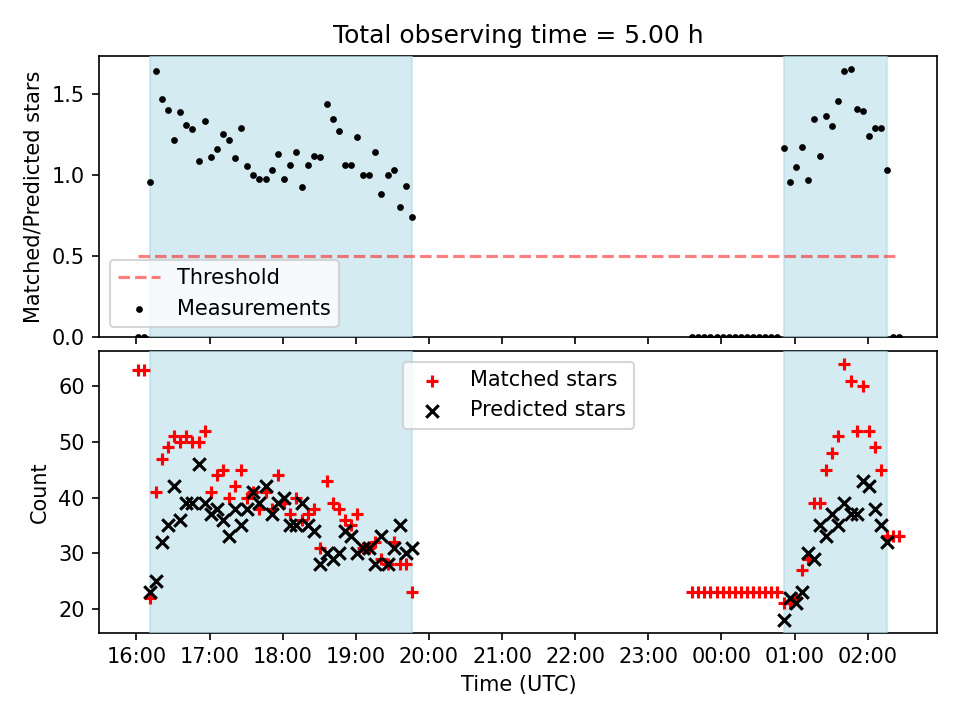 Total observing time = 5.00 h

Matched/Predicted stars

1.5
1.0
0.5
0.0

Threshold
Measurements

Count

60
50
40
30
20

Matched stars
Predicted stars

16:00 17:00 18:00 19:00 20:00 21:00 22:00 23:00 00:00 01:00 02:00

Time (UTC)